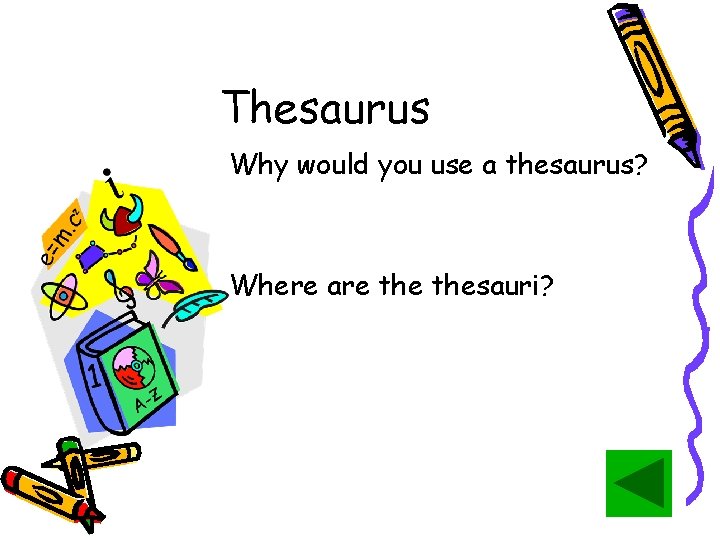 Thesaurus

Why would you use a thesaurus?

Where are the thesauri?

i

$e=m.c^2$

1

A-Z